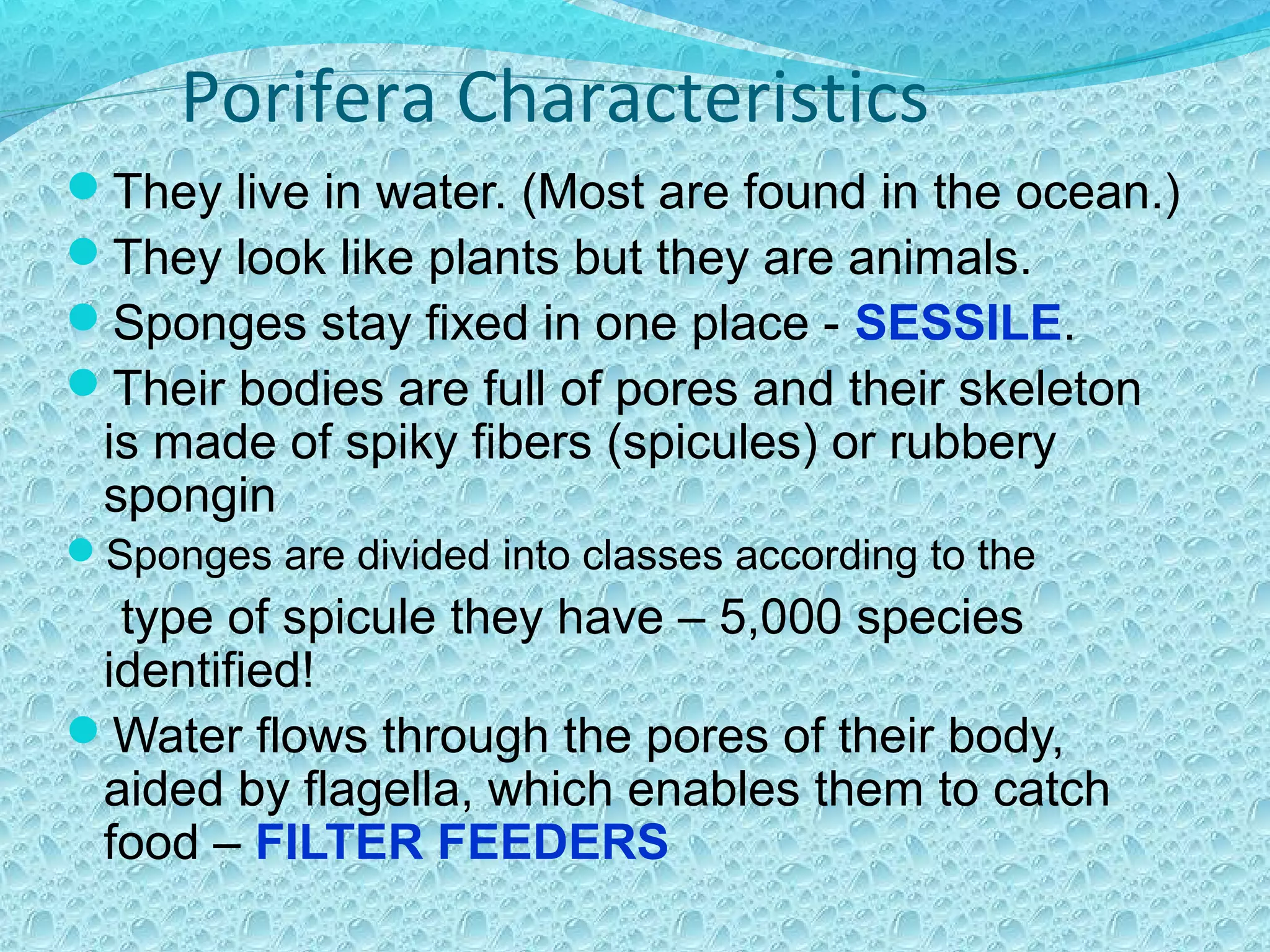 Porifera Characteristics

They live in water. (Most are found in the ocean.)

They look like plants but they are animals.

Sponges stay fixed in one place - SESSILE.

Their bodies are full of pores and their skeleton is made of spiky fibers (spicules) or rubbery spongin

Sponges are divided into classes according to the type of spicule they have – 5,000 species identified!

Water flows through the pores of their body, aided by flagella, which enables them to catch food – FILTER FEEDERS